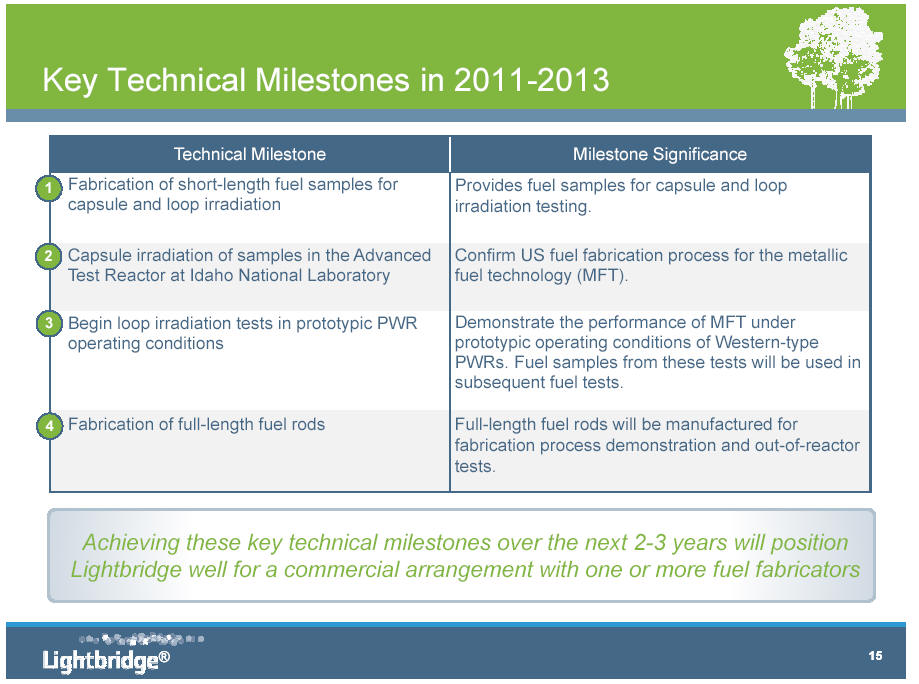 Key Technical Milestones in 2011-2013

| Technical Milestone | Milestone Significance |
|---|---|
| 1 Fabrication of short-length fuel samples for capsule and loop irradiation | Provides fuel samples for capsule and loop irradiation testing. |
| 2 Capsule irradiation of samples in the Advanced Test Reactor at Idaho National Laboratory | Confirm US fuel fabrication process for the metallic fuel technology (MFT). |
| 3 Begin loop irradiation tests in prototypic PWR operating conditions | Demonstrate the performance of MFT under prototypic operating conditions of Western-type PWRs. Fuel samples from these tests will be used in subsequent fuel tests. |
| 4 Fabrication of full-length fuel rods | Full-length fuel rods will be manufactured for fabrication process demonstration and out-of-reactor tests. |

Achieving these key technical milestones over the next 2-3 years will position Lightbridge well for a commercial arrangement with one or more fuel fabricators

Lightbridge®

15